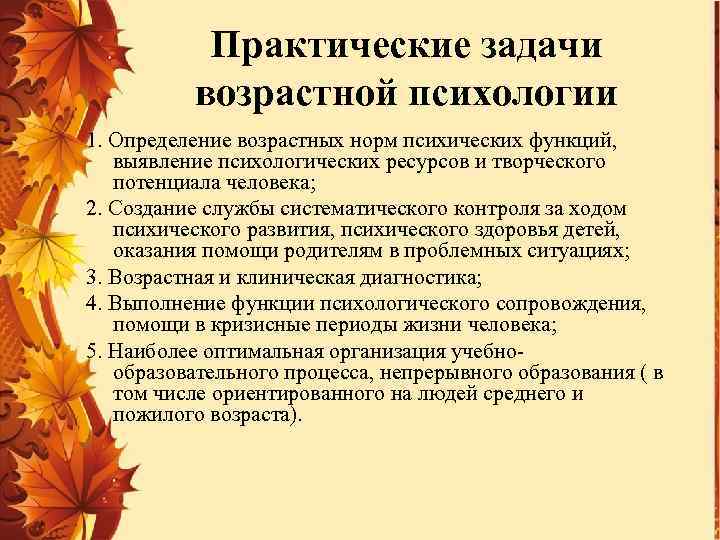 Практические задачи возрастной психологии

1. Определение возрастных норм психических функций, выявление психологических ресурсов и творческого потенциала человека;

2. Создание службы систематического контроля за ходом психического развития, психического здоровья детей, оказания помощи родителям в проблемных ситуациях;

3. Возрастная и клиническая диагностика;

4. Выполнение функции психологического сопровождения, помощи в кризисные периоды жизни человека;

5. Наиболее оптимальная организация учебно-образовательного процесса, непрерывного образования ( в том числе ориентированного на людей среднего и пожилого возраста).